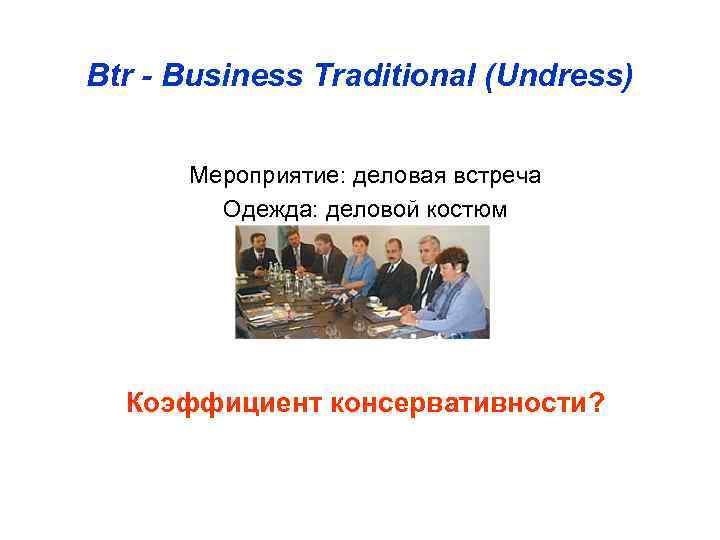 Btr - Business Traditional (Undress)

Мероприятие: деловая встреча
Одежда: деловой костюм

Коэффициент консервативности?